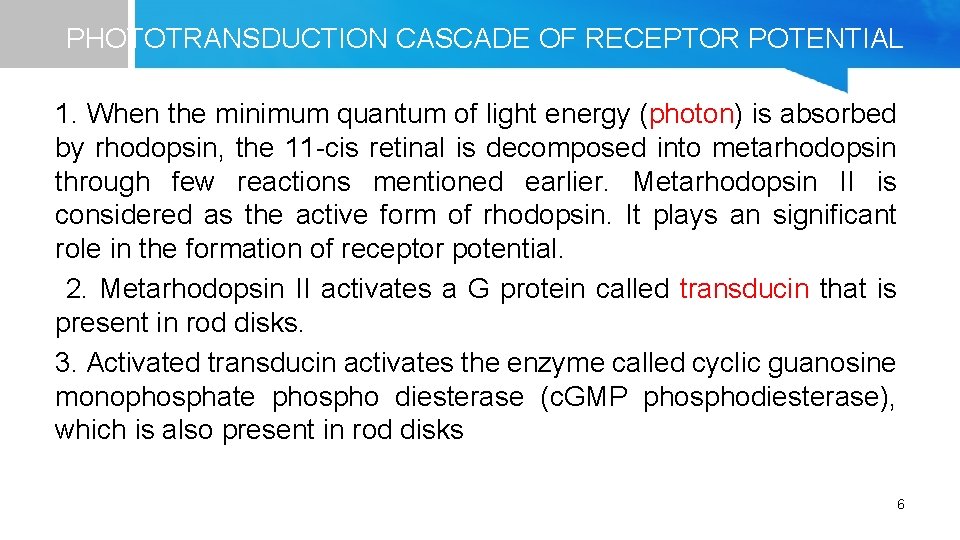 PHOTOTRANSDUCTION CASCADE OF RECEPTOR POTENTIAL

1. When the minimum quantum of light energy (photon) is absorbed by rhodopsin, the 11-cis retinal is decomposed into metarhodopsin through few reactions mentioned earlier. Metarhodopsin II is considered as the active form of rhodopsin. It plays an significant role in the formation of receptor potential.

2. Metarhodopsin II activates a G protein called transducin that is present in rod disks.

3. Activated transducin activates the enzyme called cyclic guanosine monophosphate phospho diesterase (cGMP phosphodiesterase), which is also present in rod disks

6